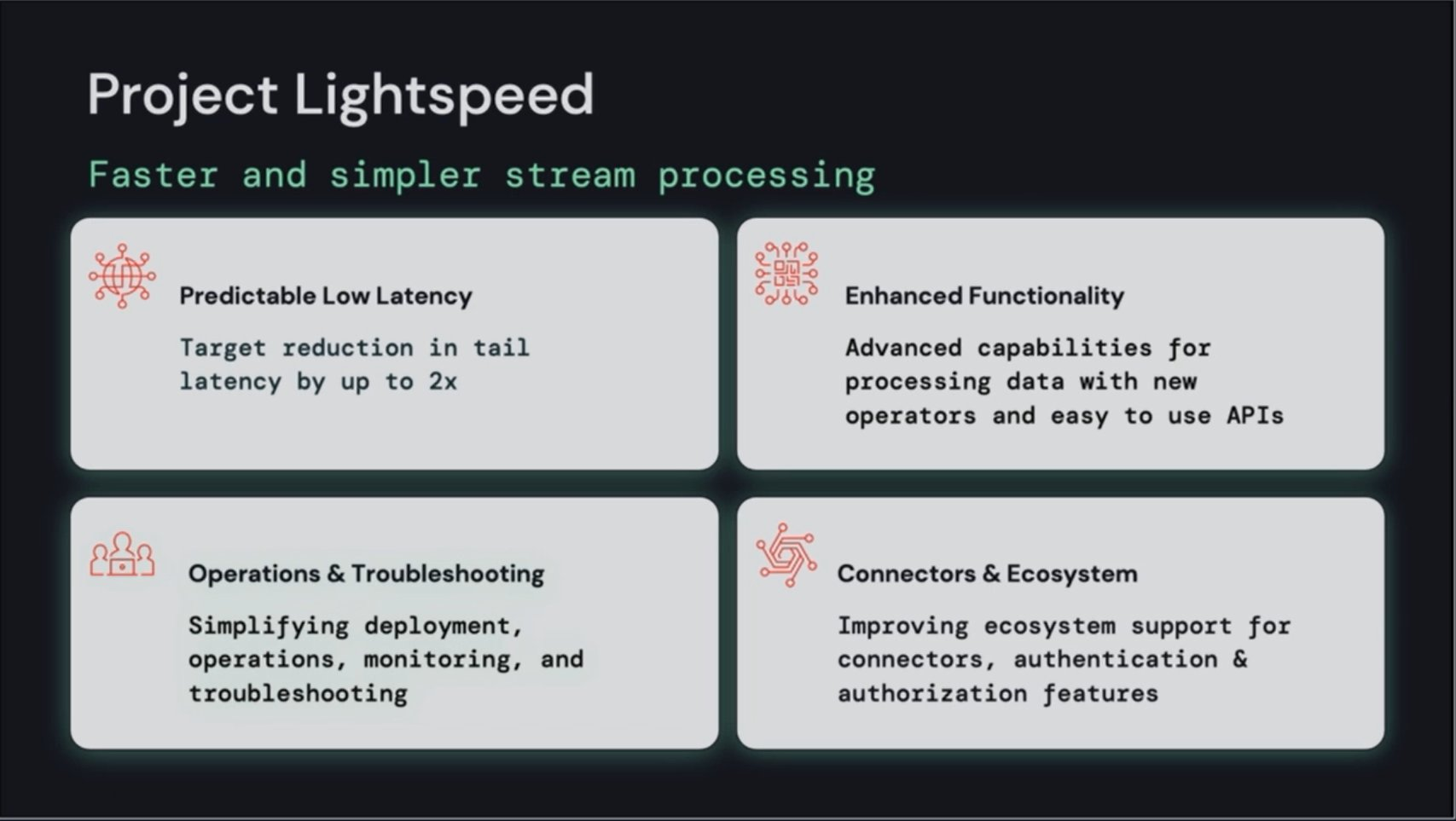 Project Lightspeed

Faster and simpler stream processing

Predictable Low Latency

Target reduction in tail latency by up to 2x

Enhanced Functionality

Advanced capabilities for processing data with new operators and easy to use APIs

Operations & Troubleshooting

Simplifying deployment, operations, monitoring, and troubleshooting

Connectors & Ecosystem

Improving ecosystem support for connectors, authentication & authorization features